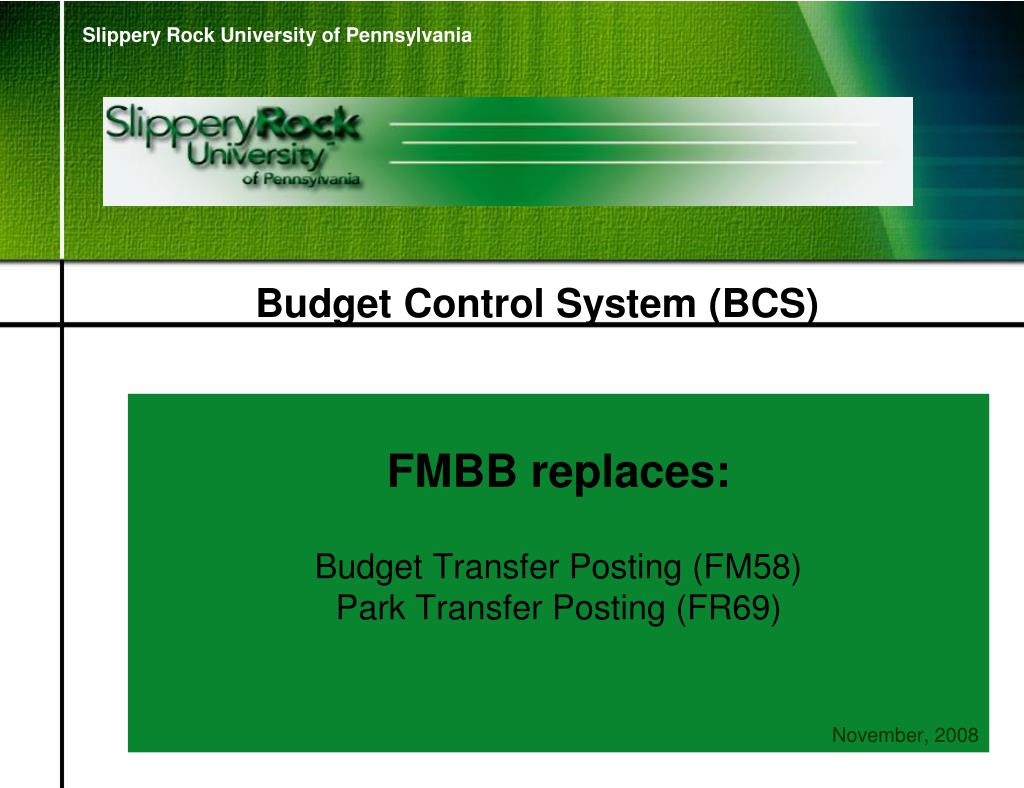 Slippery Rock University of Pennsylvania

SlipperyRock University of Pennsylvania

Budget Control System (BCS)

FMBB replaces:

Budget Transfer Posting (FM58)
Park Transfer Posting (FR69)

November, 2008